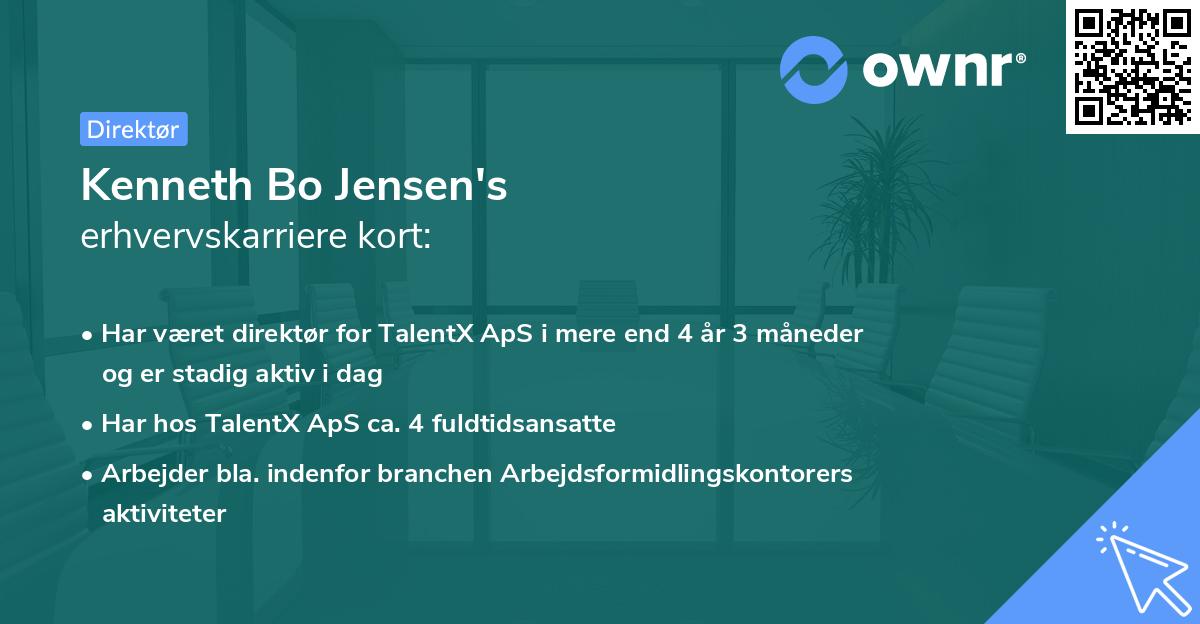 ownr®

Direktør

Kenneth Bo Jensen's
erhvervskarriere kort:

• Har været direktør for TalentX ApS i mere end 4 år 3 måneder og er stadig aktiv i dag
• Har hos TalentX ApS ca. 4 fuldtidsansatte
• Arbejder bla. indenfor branchen Arbejdsformidlingskontorers aktiviteter